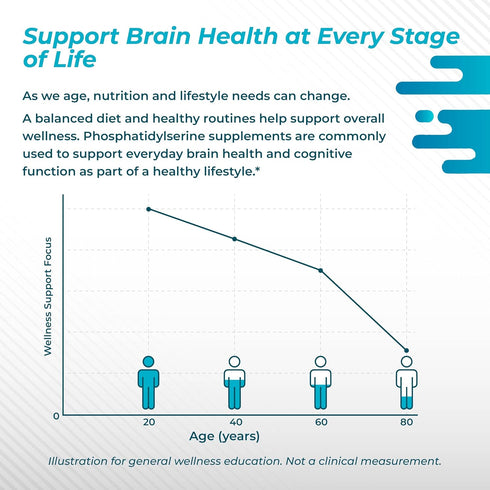 Support Brain Health at Every Stage of Life

As we age, nutrition and lifestyle needs can change.

A balanced diet and healthy routines help support overall wellness. Phosphatidylserine supplements are commonly used to support everyday brain health and cognitive function as part of a healthy lifestyle.*

Wellness Support Focus

0

20

40

60

80

Age (years)

Illustration for general wellness education. Not a clinical measurement.